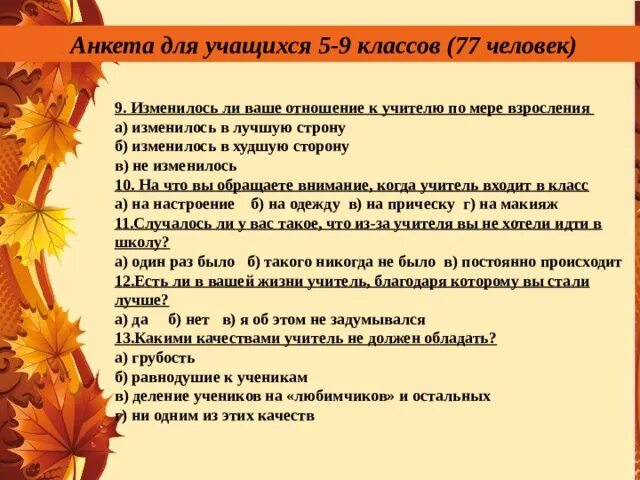 Анкета для учащихся 5-9 классов (77 человек)

9. Изменилось ли ваше отношение к учителю по мере взросления
а) изменилось в лучшую строну
б) изменилось в худшую сторону
в) не изменилось
10. На что вы обращаете внимание, когда учитель входит в класс
а) на настроение б) на одежду в) на прическу г) на макияж
11.Случалось ли у вас такое, что из-за учителя вы не хотели идти в школу?
а) один раз было б) такого никогда не было в) постоянно происходит
12.Есть ли в вашей жизни учитель, благодаря которому вы стали лучше?
а) да б) нет в) я об этом не задумывался
13.Какими качествами учитель не должен обладать?
а) грубость
б) равнодушие к ученикам
в) деление учеников на «любимчиков» и остальных
г) ни одним из этих качеств